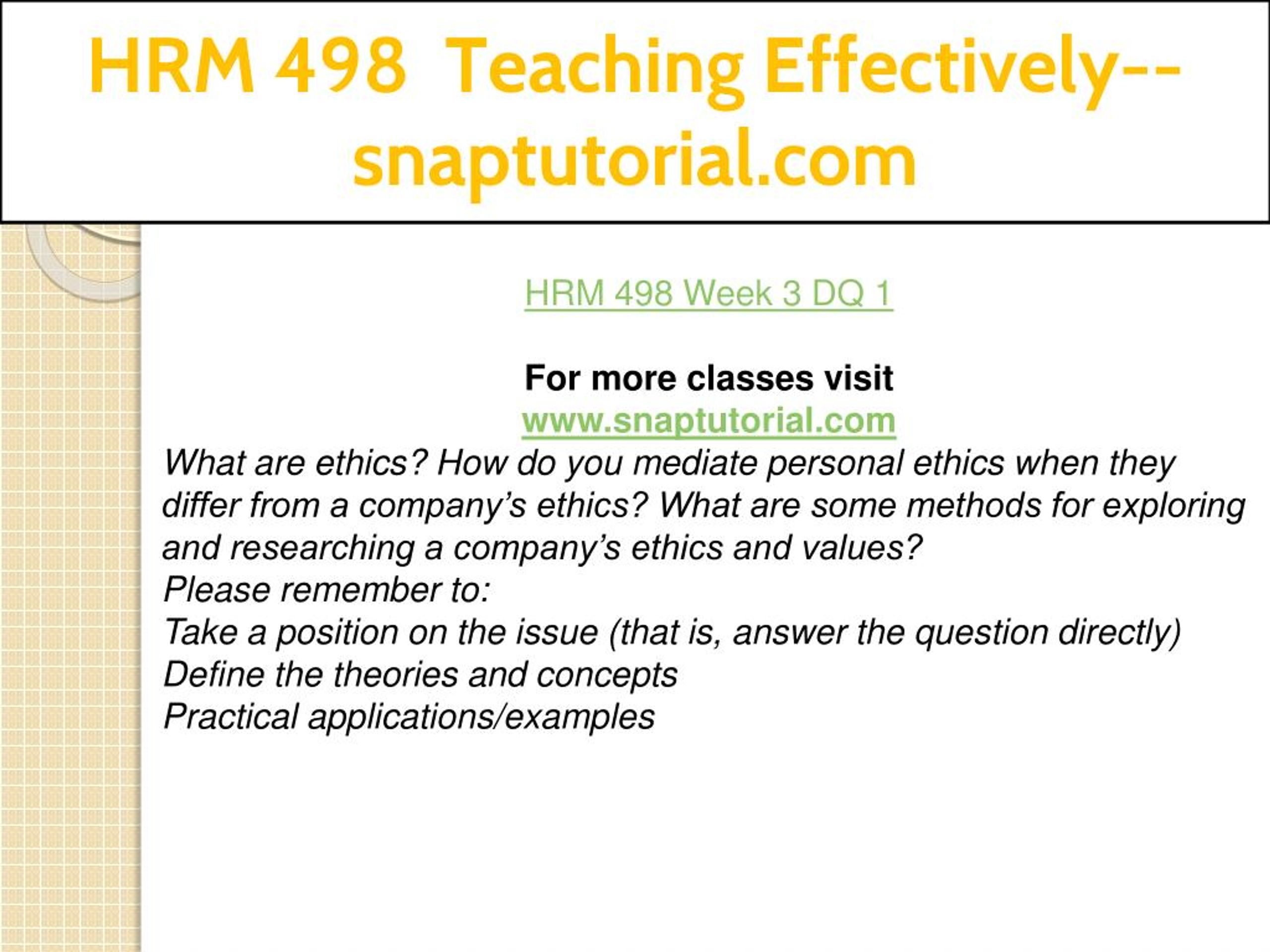 HRM 498 Teaching Effectively--snaptutorial.com

HRM 498 Week 3 DQ 1

For more classes visit
www.snaptutorial.com
What are ethics? How do you mediate personal ethics when they differ from a company’s ethics? What are some methods for exploring and researching a company’s ethics and values?
Please remember to:
Take a position on the issue (that is, answer the question directly)
Define the theories and concepts
Practical applications/examples